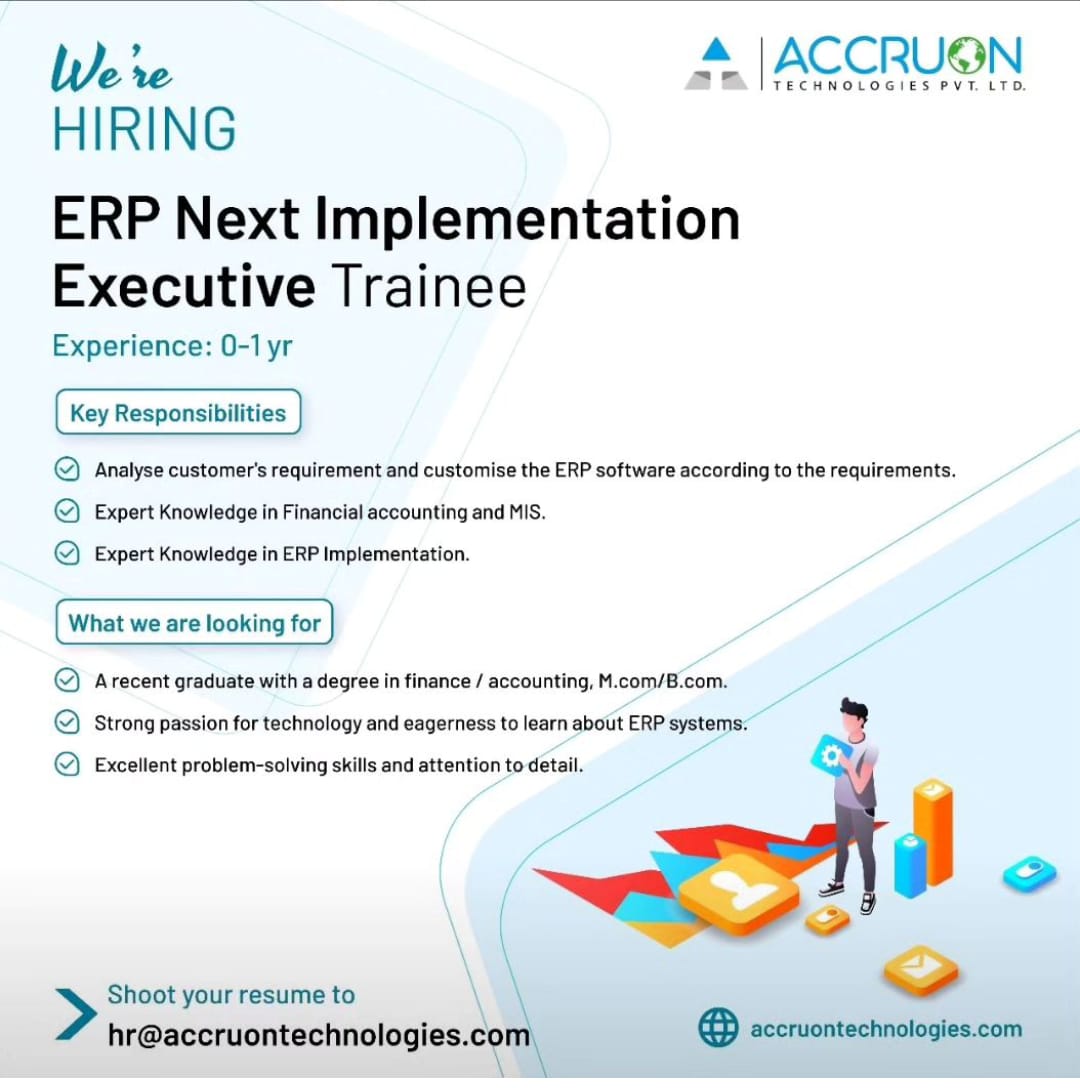 We're
HIRING

ACCRUON
TECHNOLOGIES PVT. LTD.

ERP Next Implementation Executive Trainee

Experience: 0-1 yr

Key Responsibilities

Analyse customer's requirement and customise the ERP software according to the requirements.

Expert Knowledge in Financial accounting and MIS.

Expert Knowledge in ERP Implementation.

What we are looking for

A recent graduate with a degree in finance / accounting, M.com/B.com.

Strong passion for technology and eagerness to learn about ERP systems.

Excellent problem-solving skills and attention to detail.

Shoot your resume to
hr@accruontechnologies.com

accruontechnologies.com